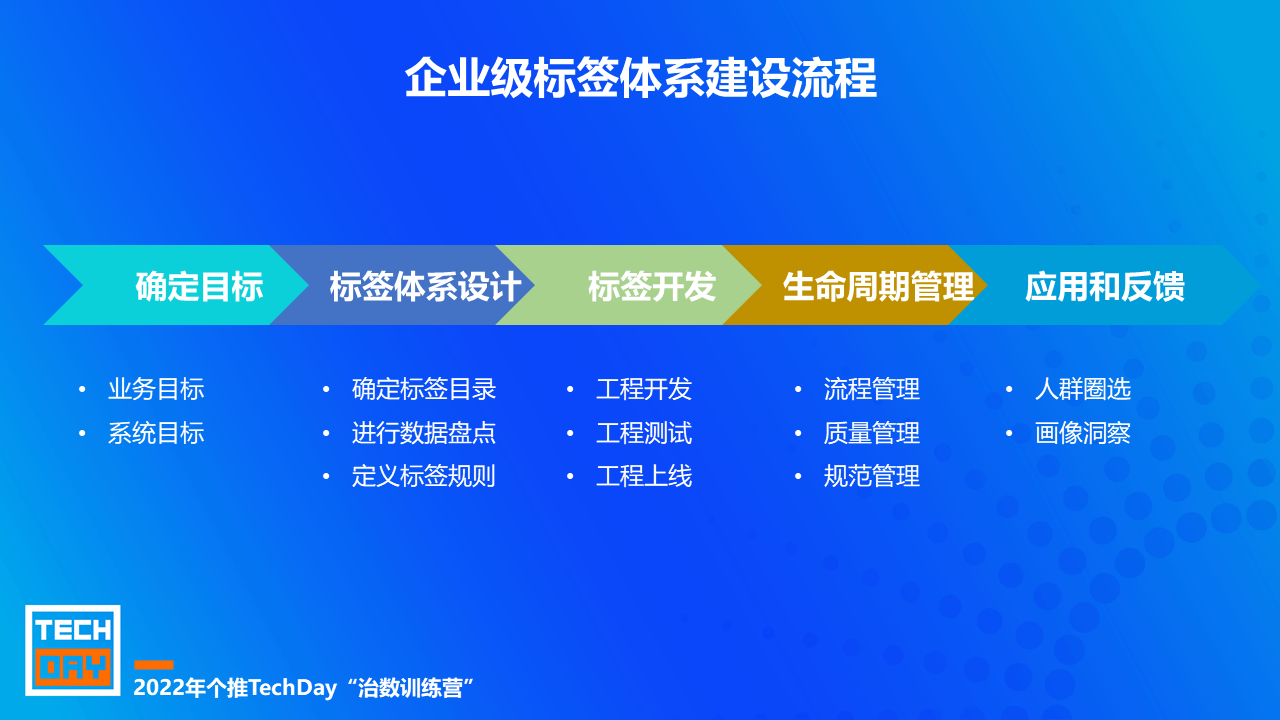 企业级标签体系建设流程

确定目标

标签体系设计

标签开发

生命周期管理

应用和反馈

• 业务目标
• 系统目标

• 确定标签目录
• 进行数据盘点
• 定义标签规则

• 工程开发
• 工程测试
• 工程上线

• 流程管理
• 质量管理
• 规范管理

• 人群圈选
• 画像洞察

TECH DAY

2022年个推TechDay“治数训练营”